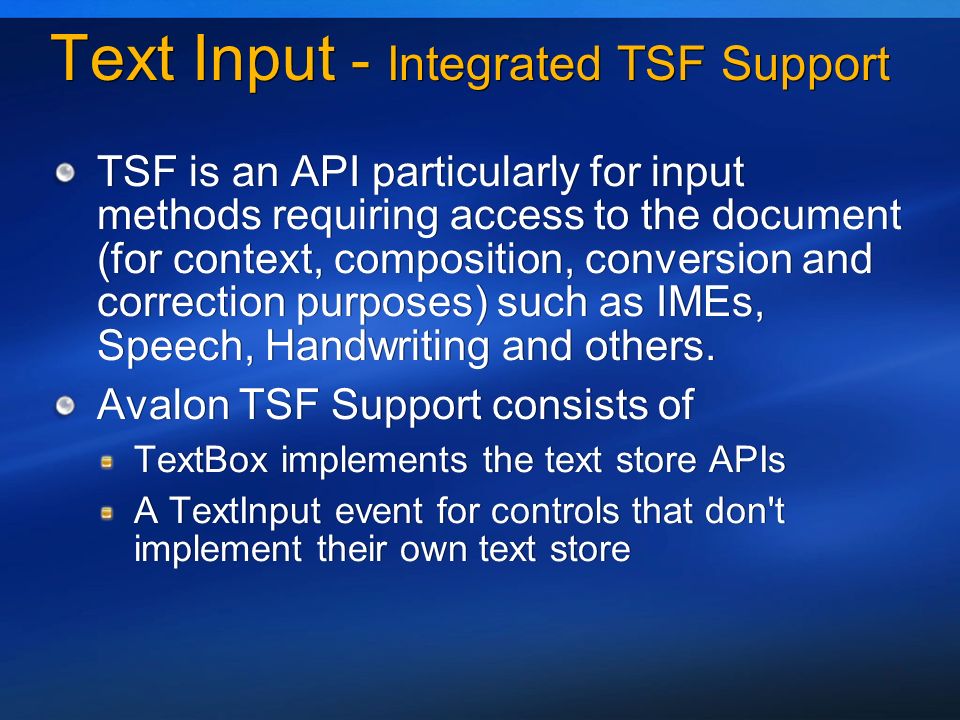 Text Input - Integrated TSF Support

TSF is an API particularly for input methods requiring access to the document (for context, composition, conversion and correction purposes) such as IMEs, Speech, Handwriting and others.

Avalon TSF Support consists of

TextBox implements the text store APIs

A TextInput event for controls that don't implement their own text store